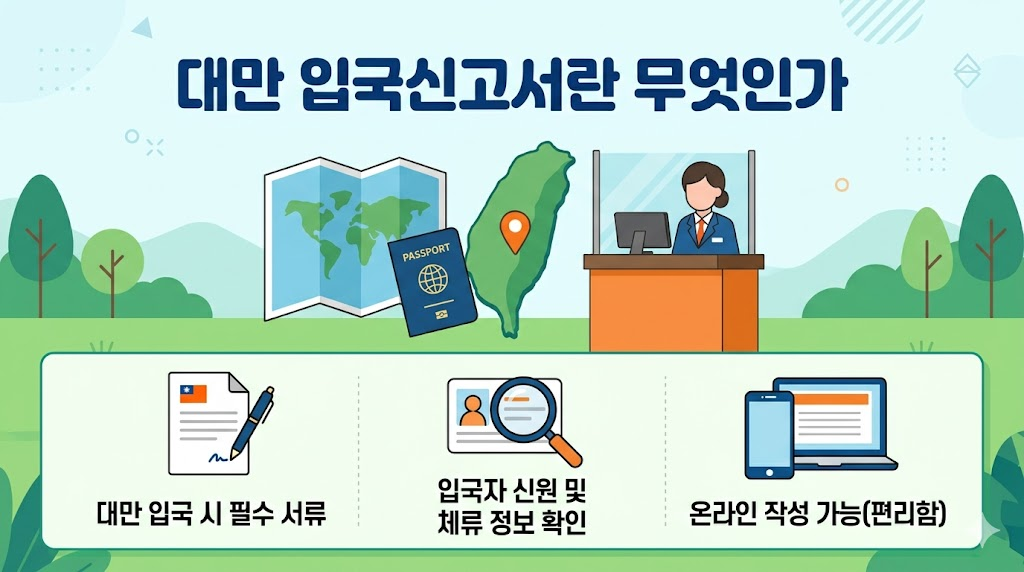 대만 입국신고서란 무엇인가

PASSPORT

대만 입국 시 필수 서류

입국자 신원 및 체류 정보 확인

온라인 작성 가능(편리함)